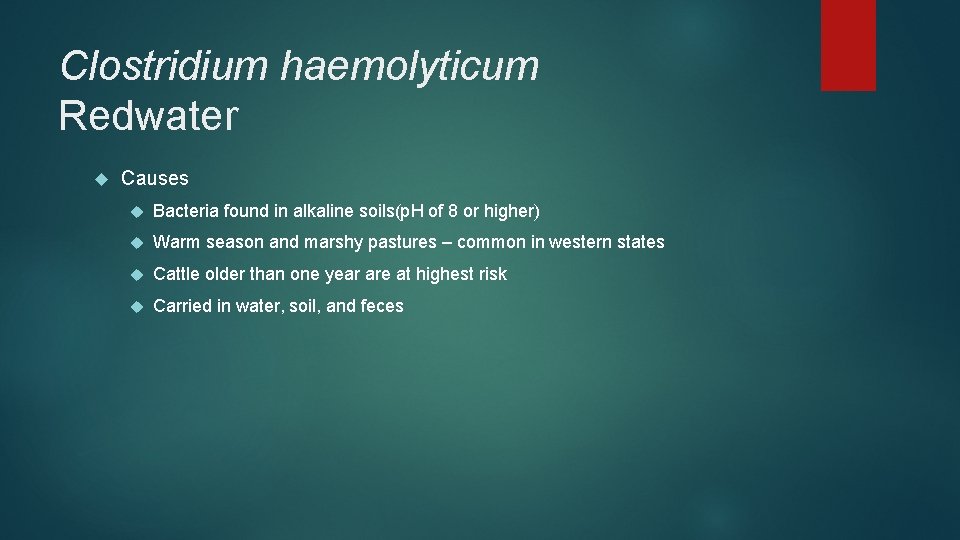 Clostridium haemolyticum
Redwater

Causes

Bacteria found in alkaline soils(pH of 8 or higher)

Warm season and marshy pastures – common in western states

Cattle older than one year are at highest risk

Carried in water, soil, and feces